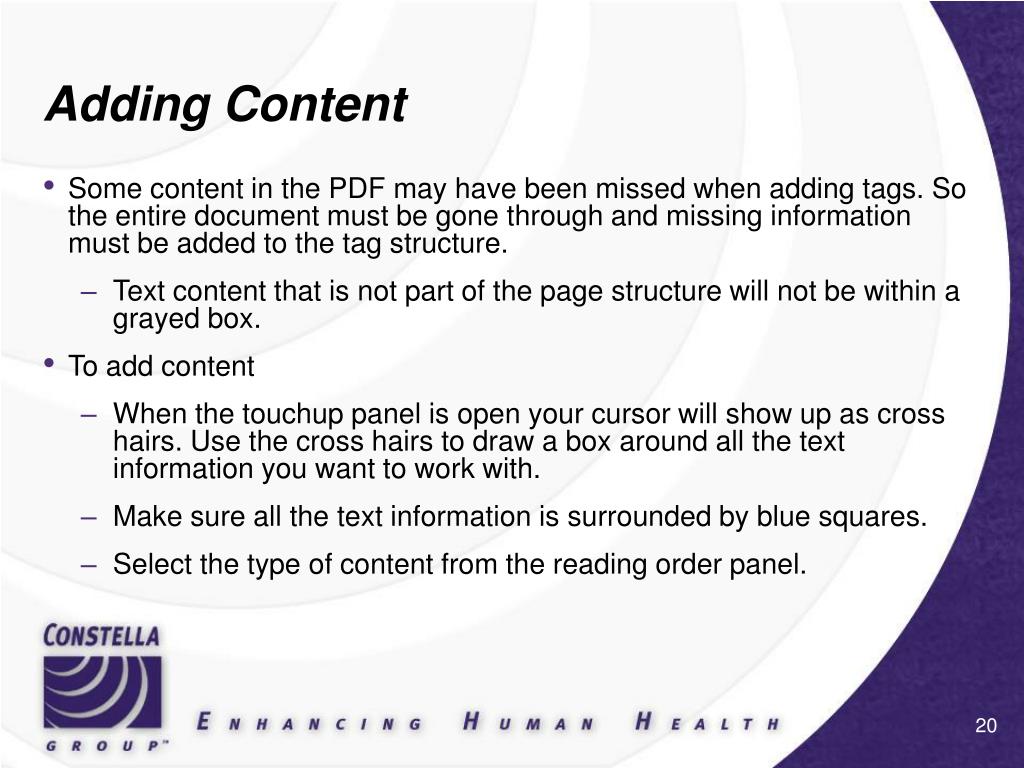 Adding Content

• Some content in the PDF may have been missed when adding tags. So the entire document must be gone through and missing information must be added to the tag structure.

– Text content that is not part of the page structure will not be within a grayed box.

• To add content

– When the touchup panel is open your cursor will show up as cross hairs. Use the cross hairs to draw a box around all the text information you want to work with.

– Make sure all the text information is surrounded by blue squares.

– Select the type of content from the reading order panel.

CONSTELLA GROUP™

ENHANCING HUMAN HEALTH

20